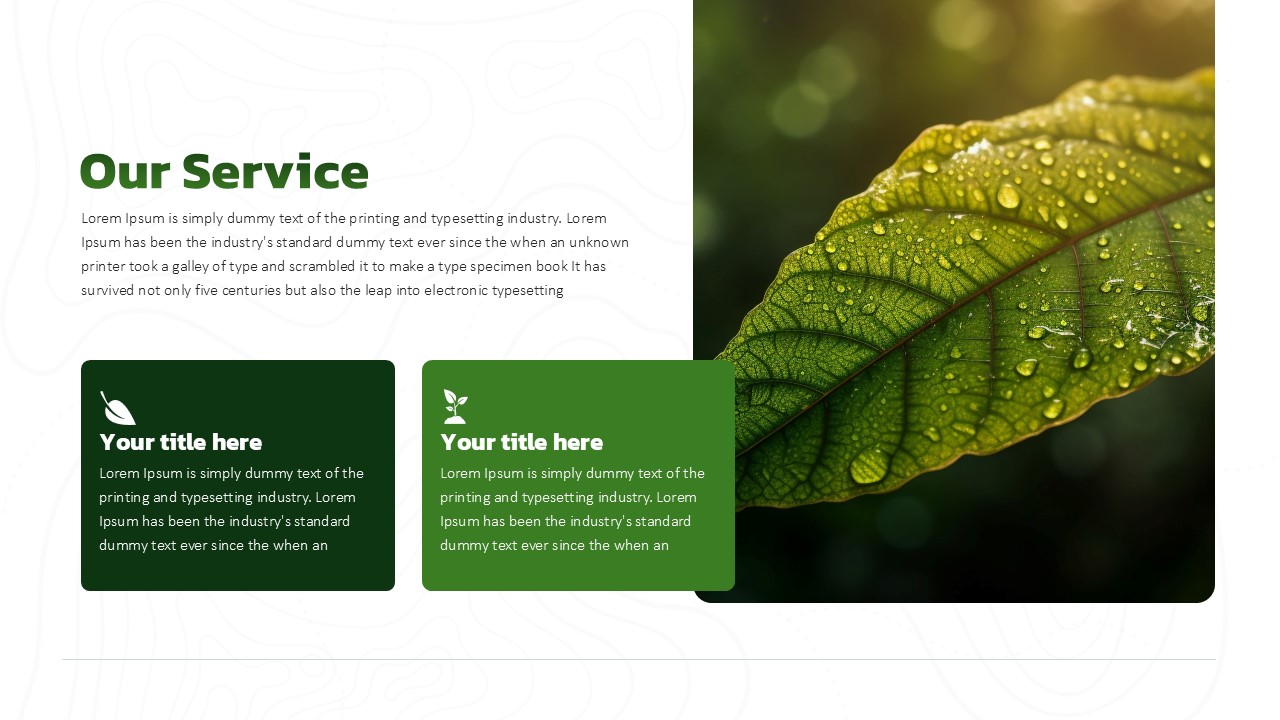 Our Service

Lorem Ipsum is simply dummy text of the printing and typesetting industry. Lorem Ipsum has been the industry's standard dummy text ever since the when an unknown printer took a galley of type and scrambled it to make a type specimen book It has survived not only five centuries but also the leap into electronic typesetting

Your title here

Lorem Ipsum is simply dummy text of the printing and typesetting industry. Lorem Ipsum has been the industry's standard dummy text ever since the when an

Your title here

Lorem Ipsum is simply dummy text of the printing and typesetting industry. Lorem Ipsum has been the industry's standard dummy text ever since the when an